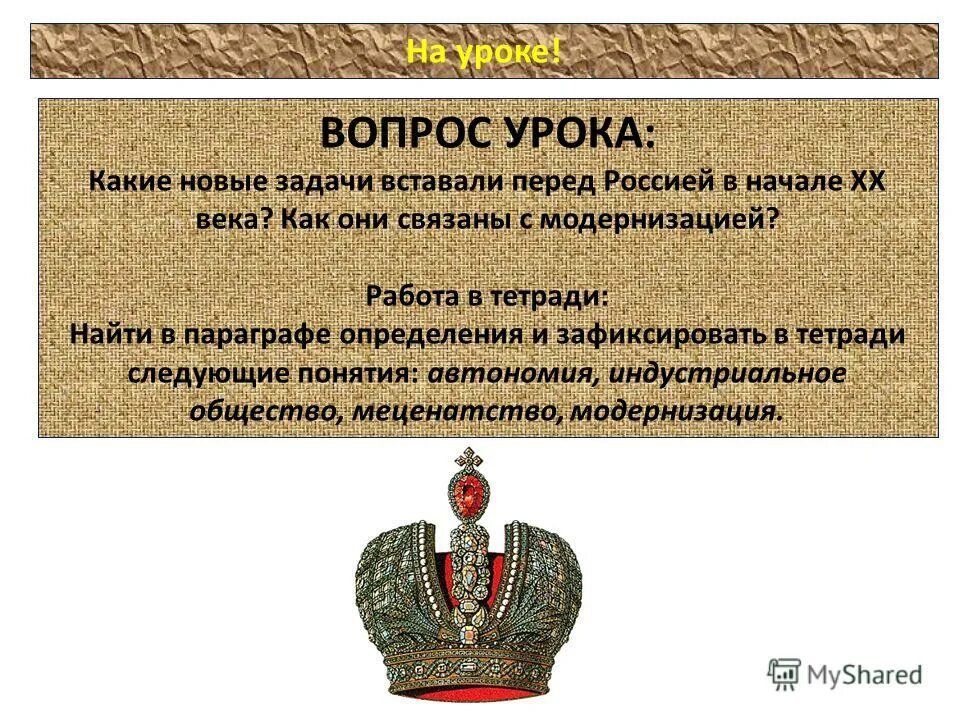 На уроке!

ВОПРОС УРОКА:
Какие новые задачи вставали перед Россией в начале XX века? Как они связаны с модернизацией?

Работа в тетради:
Найти в параграфе определения и зафиксировать в тетради следующие понятия: автономия, индустриальное общество, меценатство, модернизация.

MyShared